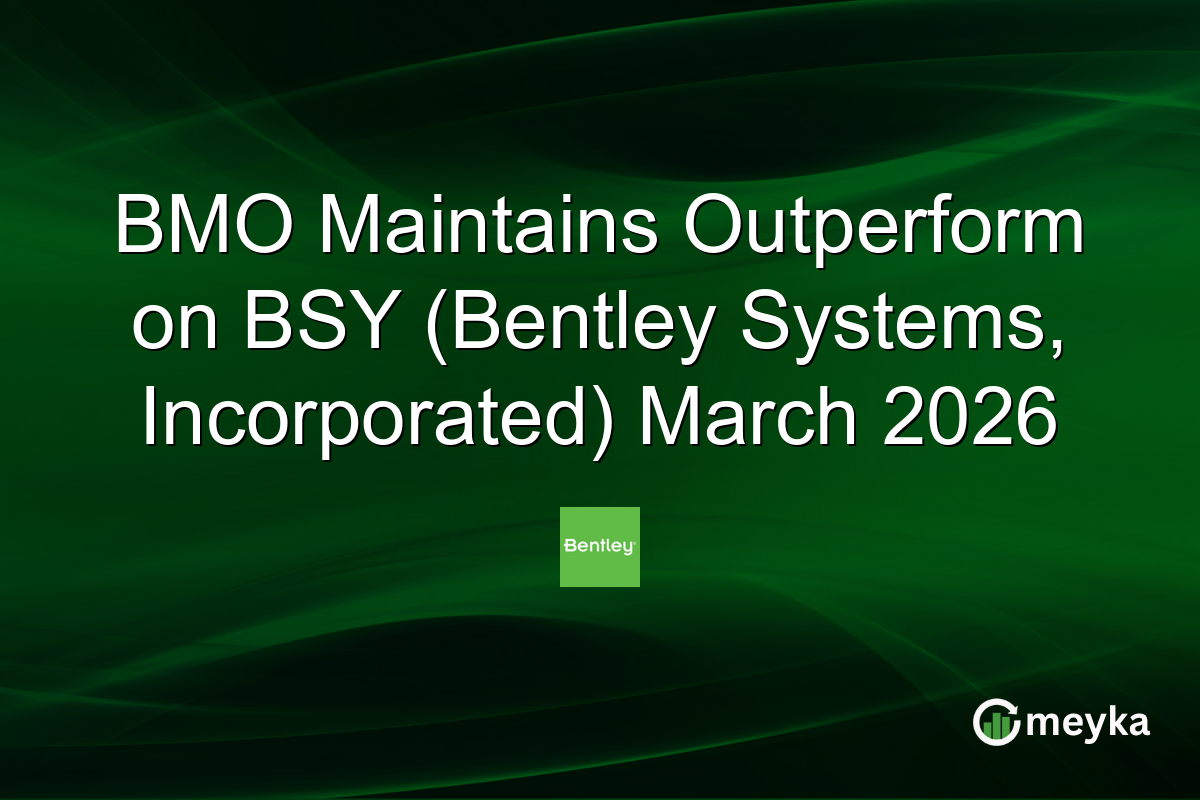 BMO Maintains Outperform on BSY (Bentley Systems, Incorporated) March 2026

Bentley

meyka